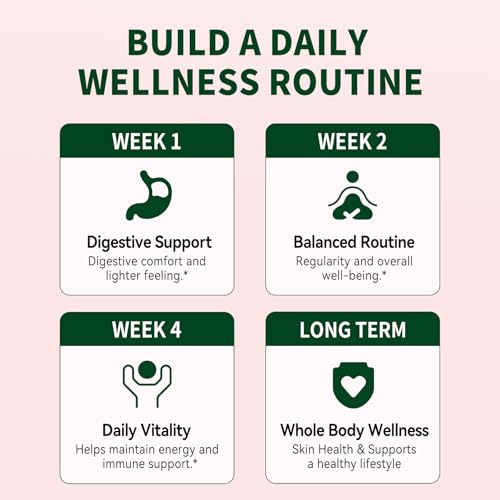 BUILD A DAILY WELLNESS ROUTINE

WEEK 1

Digestive Support
Digestive comfort and lighter feeling.*

WEEK 2

Balanced Routine
Regularity and overall well-being.*

WEEK 4

Daily Vitality
Helps maintain energy and immune support.*

LONG TERM

Whole Body Wellness
Skin Health & Supports a healthy lifestyle